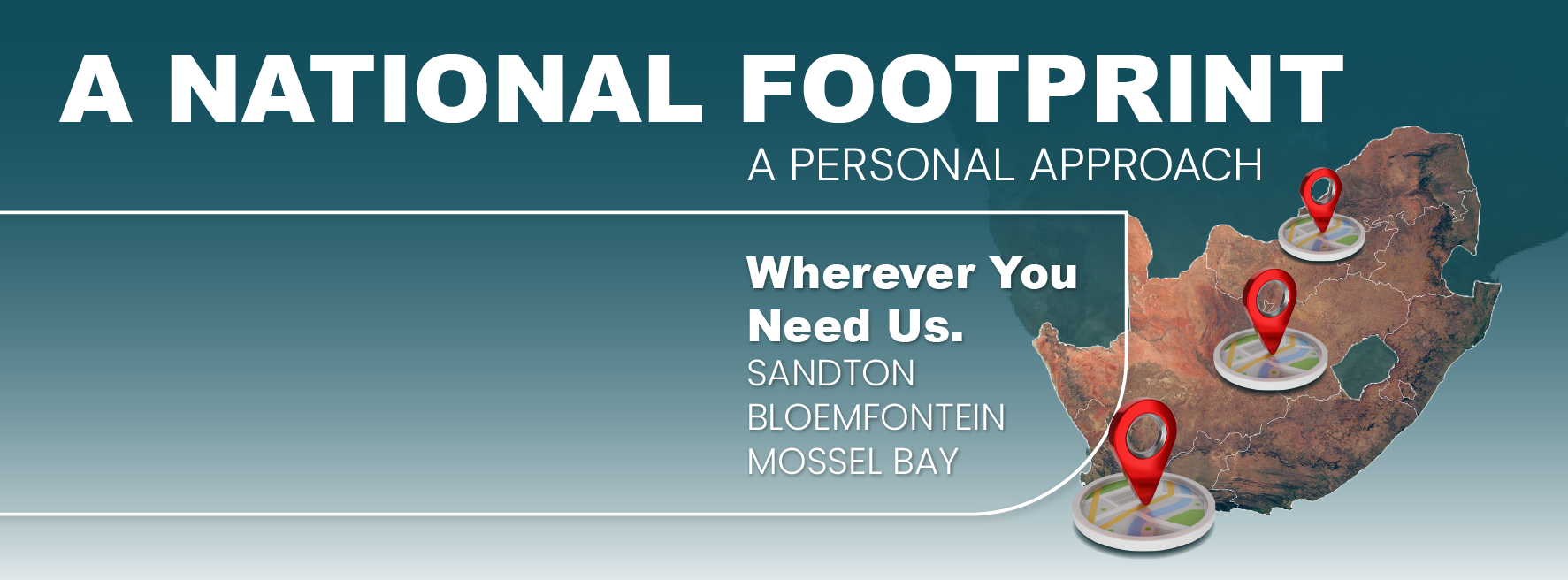 A NATIONAL FOOTPRINT

A PERSONAL APPROACH

Wherever You Need Us.

SANDTON
BLOEMFONTEIN
MOSSEL BAY